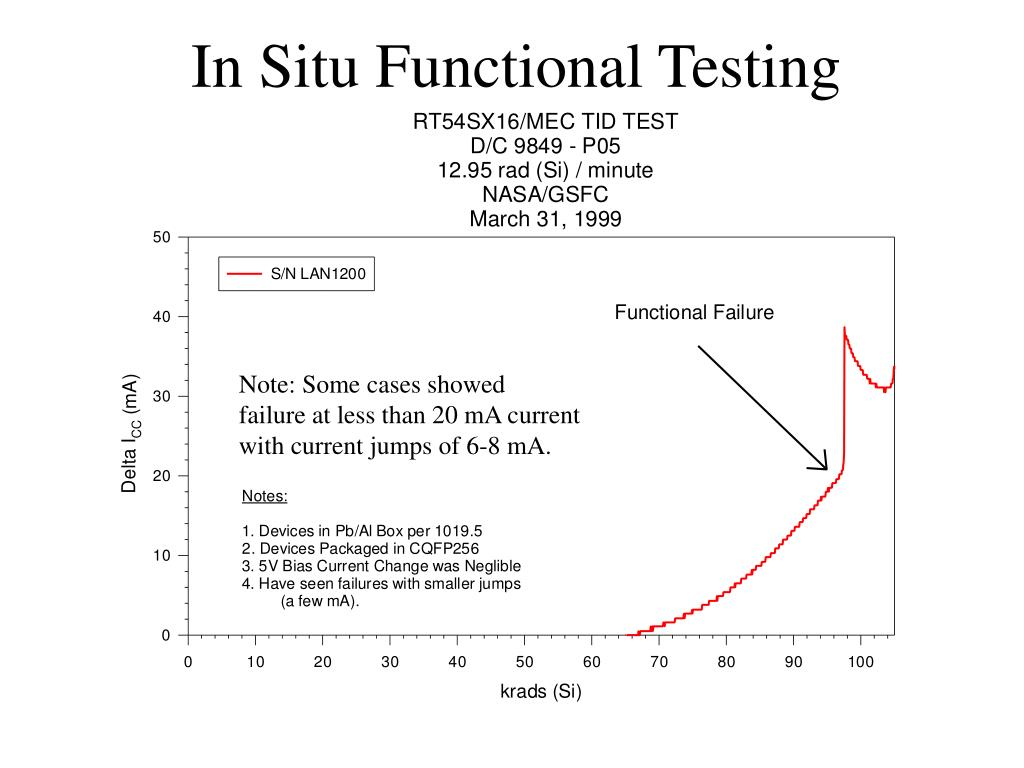 In Situ Functional Testing

RT54SX16/MEC TID TEST
D/C 9849 - P05
12.95 rad (Si) / minute
NASA/GSFC
March 31, 1999

S/N LAN1200

Functional Failure

Note: Some cases showed failure at less than 20 mA current with current jumps of 6-8 mA.

Notes:

1. Devices in Pb/Al Box per 1019.5
2. Devices Packaged in CQFP256
3. 5V Bias Current Change was Neglible
4. Have seen failures with smaller jumps (a few mA).

Delta $I_{CC}$ (mA)

50
40
30
20
10
0

0 10 20 30 40 50 60 70 80 90 100

krads (Si)